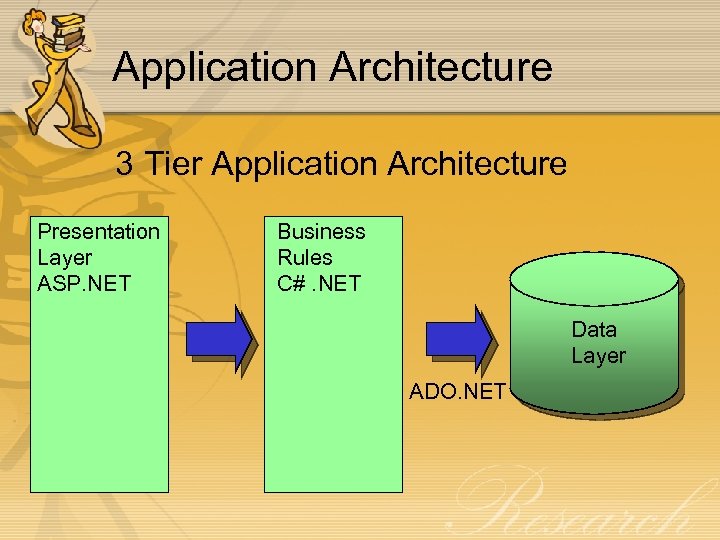 Application Architecture

3 Tier Application Architecture

Presentation Layer ASP.NET

Business Rules C# .NET

ADO.NET

Data Layer

Research